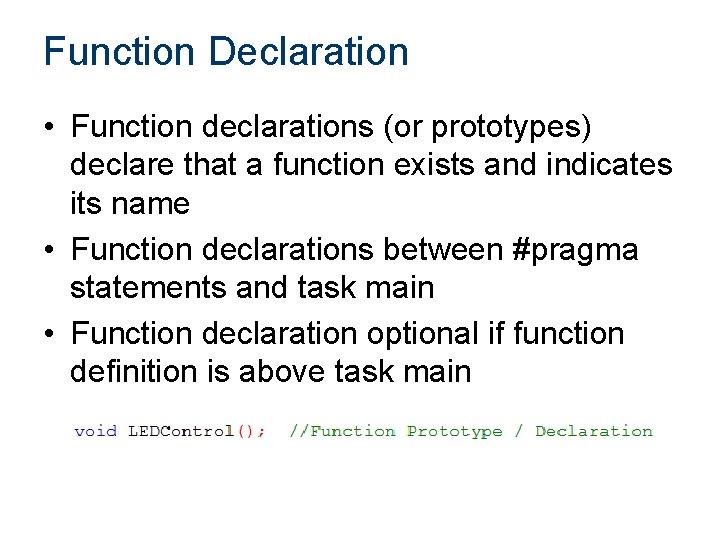 Function Declaration

• Function declarations (or prototypes) declare that a function exists and indicates its name

• Function declarations between #pragma statements and task main

• Function declaration optional if function definition is above task main

void LEDControl(); //Function Prototype / Declaration